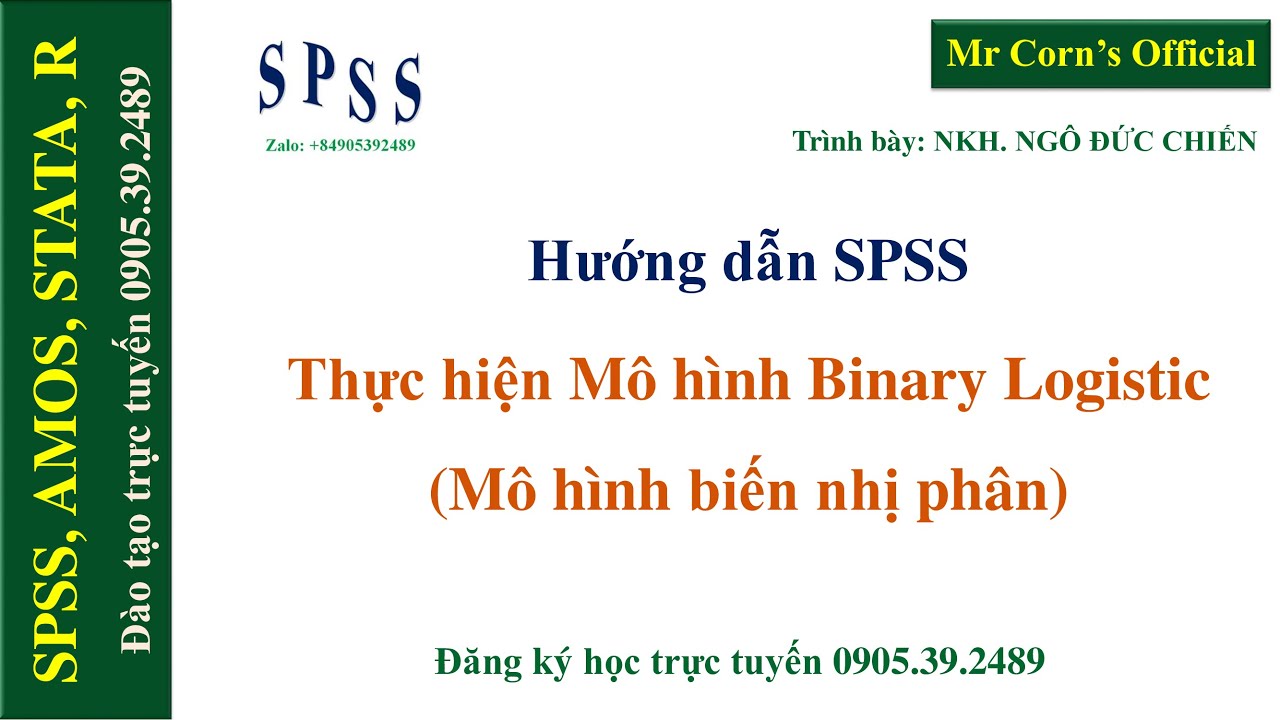 SPSS, AMOS, STATA, R
Đào tạo trực tuyến 0905.39.2489

SPSS
Zalo: +84905392489

Mr Corn's Official

Trình bày: NKH. NGÔ ĐỨC CHIẾN

Hướng dẫn SPSS

Thực hiện Mô hình Binary Logistic
(Mô hình biến nhị phân)

Đăng ký học trực tuyến 0905.39.2489